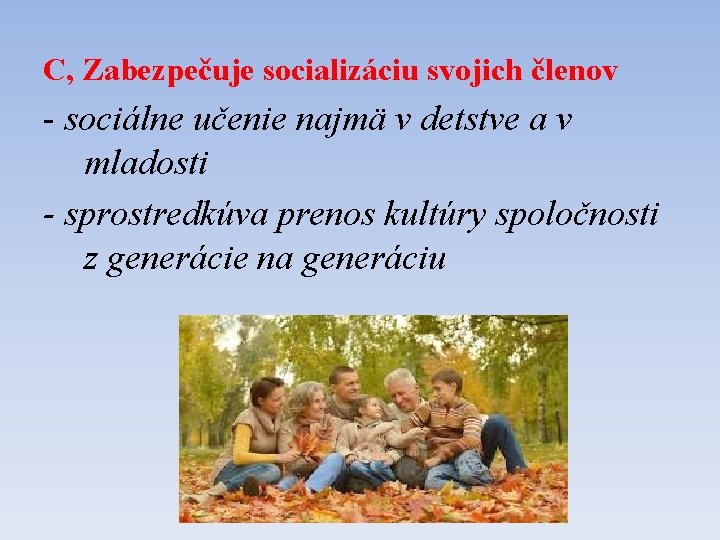 C, Zabezpečuje socializáciu svojich členov

- sociálne učenie najmä v detstve a v mladosti

- sprostredkúva prenos kultúry spoločnosti z generácie na generáciu